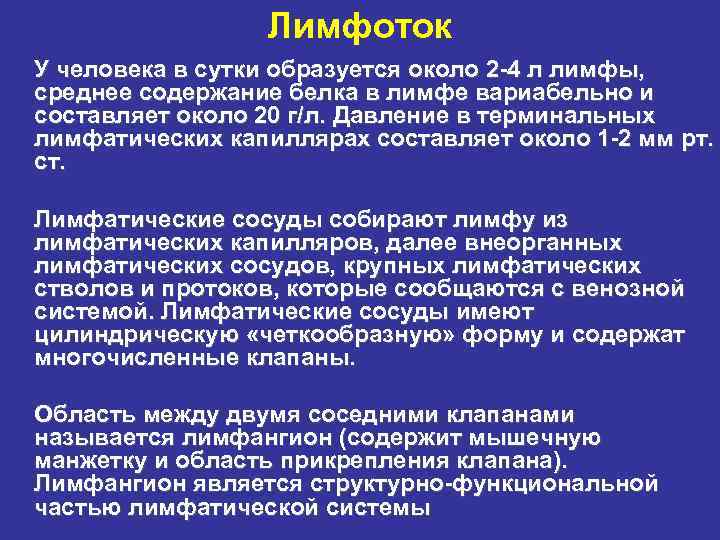 Лимфоток

У человека в сутки образуется около 2-4 л лимфы, среднее содержание белка в лимфе вариабельно и составляет около 20 г/л. Давление в терминальных лимфатических капиллярах составляет около 1-2 мм рт. ст.

Лимфатические сосуды собирают лимфу из лимфатических капилляров, далее внеорганных лимфатических сосудов, крупных лимфатических стволов и протоков, которые сообщаются с венозной системой. Лимфатические сосуды имеют цилиндрическую «четкообразную» форму и содержат многочисленные клапаны.

Область между двумя соседними клапанами называется лимфангион (содержит мышечную манжетку и область прикрепления клапана). Лимфангион является структурно-функциональной частью лимфатической системы